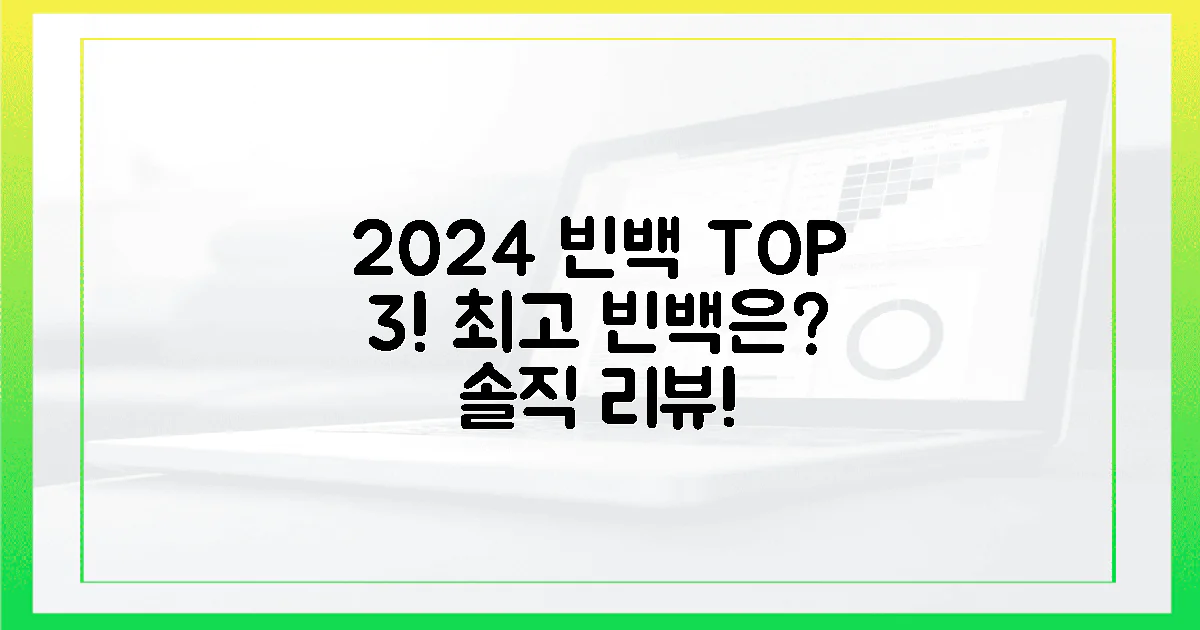 2024 빈백 TOP 3! 최고 빈백은? 솔직 리뷰!